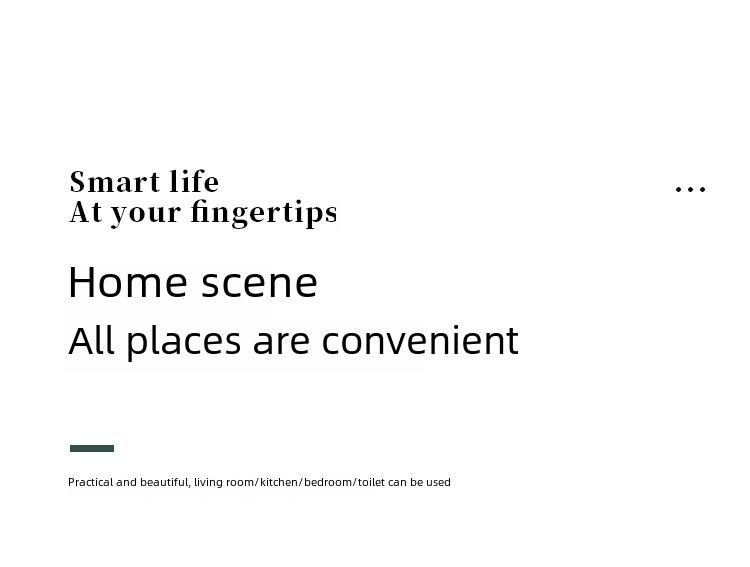 Smart life
At your fingertips

...

Home scene
All places are convenient

Practical and beautiful, living room/kitchen/bedroom/toilet can be used